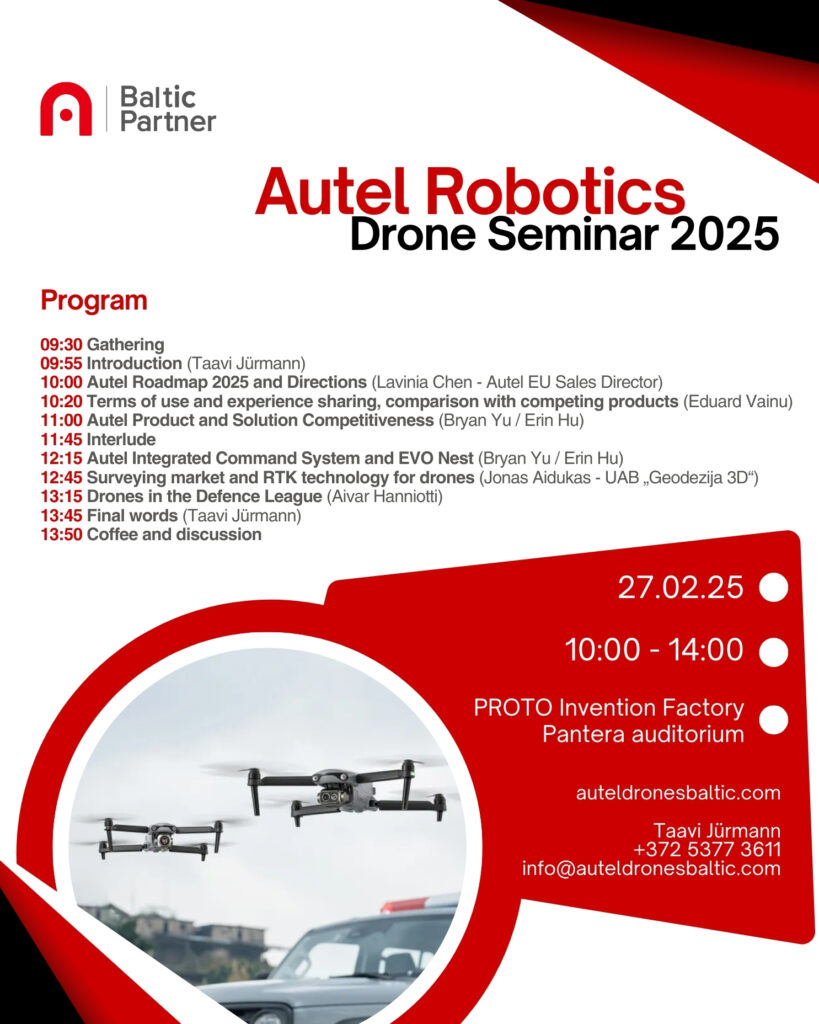 Baltic Partner

Autel Robotics
Drone Seminar 2025

Program

09:30 Gathering
09:55 Introduction (Taavi Jürmann)
10:00 Autel Roadmap 2025 and Directions (Lavinia Chen - Autel EU Sales Director)
10:20 Terms of use and experience sharing, comparison with competing products (Eduard Vainu)
11:00 Autel Product and Solution Competitiveness (Bryan Yu / Erin Hu)
11:45 Interlude
12:15 Autel Integrated Command System and EVO Nest (Bryan Yu / Erin Hu)
12:45 Surveying market and RTK technology for drones (Jonas Aidukas - UAB „Geodezija 3D“)
13:15 Drones in the Defence League (Aivar Hanniotti)
13:45 Final words (Taavi Jürmann)
13:50 Coffee and discussion

27.02.25

10:00 - 14:00

PROTO Invention Factory
Pantera auditorium

auteldronesbaltic.com

Taavi Jürmann
+372 5377 3611
info@auteldronesbaltic.com